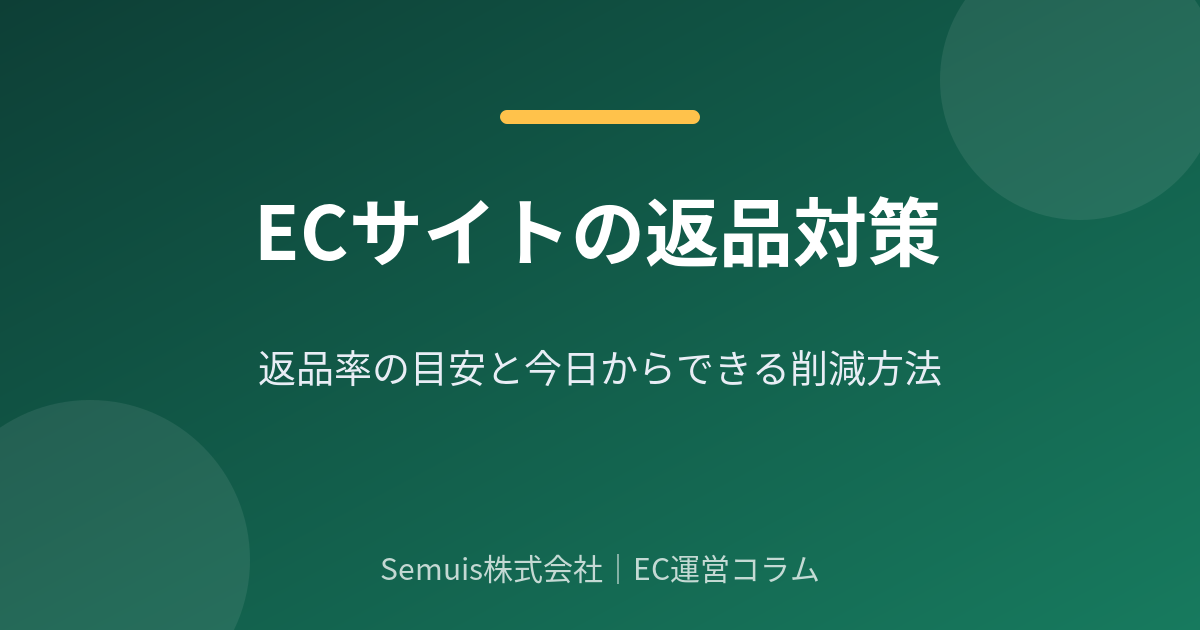 ECサイトの返品対策

返品率の目安と今日からできる削減方法

Semuis株式会社｜EC運営コラム